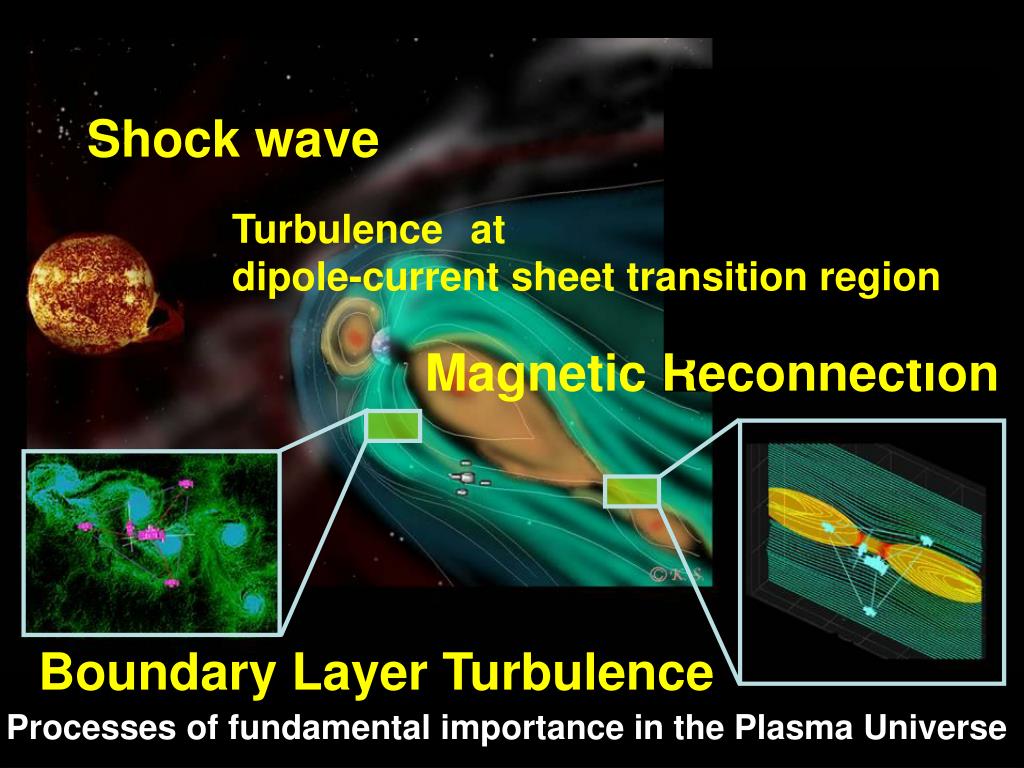 Shock wave

Turbulence at
dipole-current sheet transition region

Magnetic Reconnection

©K.S.

Boundary Layer Turbulence

Processes of fundamental importance in the Plasma Universe